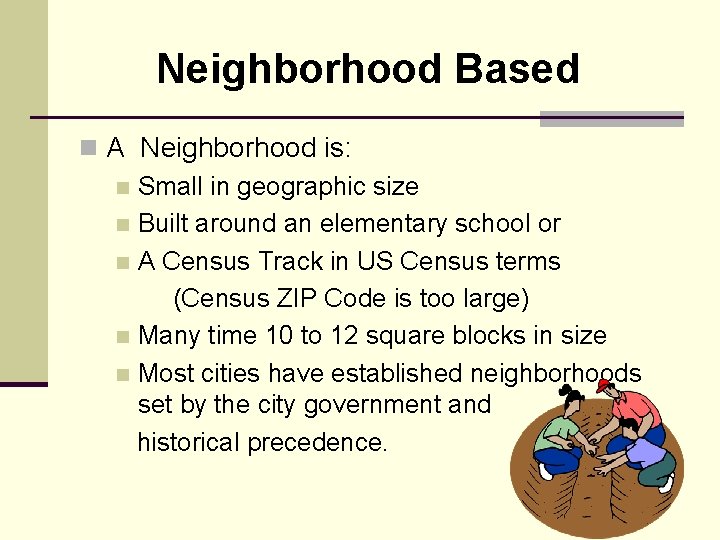 Neighborhood Based

A Neighborhood is:

Small in geographic size

Built around an elementary school or

A Census Track in US Census terms

(Census ZIP Code is too large)

Many time 10 to 12 square blocks in size

Most cities have established neighborhoods set by the city government and historical precedence.